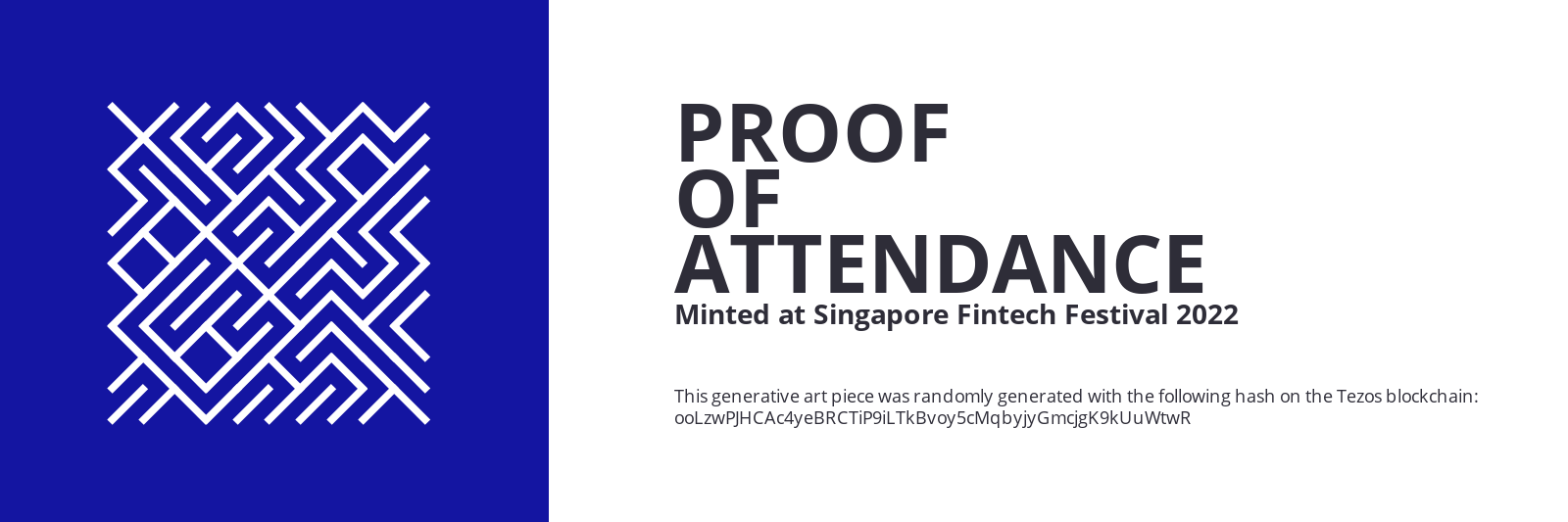 PROOF
OF
ATTENDANCE

Minted at Singapore Fintech Festival 2022

This generative art piece was randomly generated with the following hash on the Tezos blockchain:
ooLzwPJHCAc4yeBRCTiP9iLTkBvoy5cMqbyjyGmcjgK9kUuWtwR